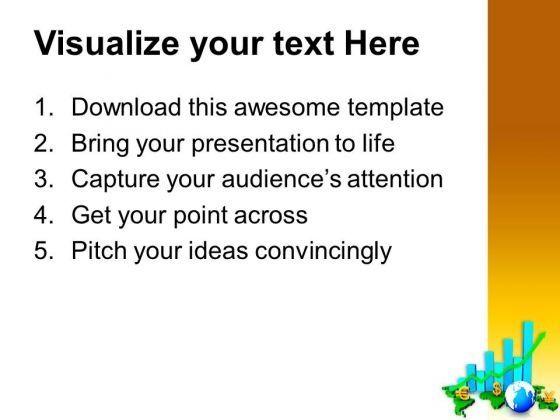 Visualize your text Here

1. Download this awesome template
2. Bring your presentation to life
3. Capture your audience's attention
4. Get your point across
5. Pitch your ideas convincingly

€ $ ¥